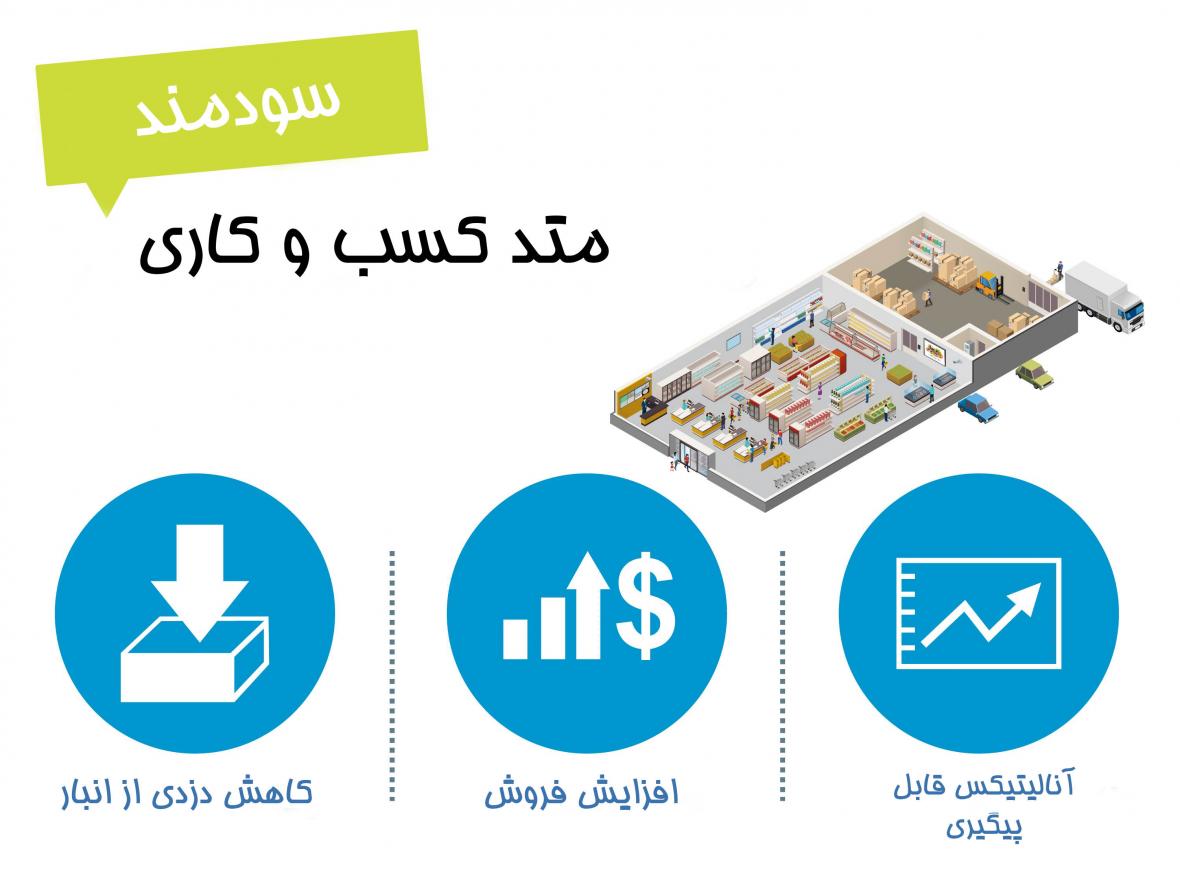 سودمند

متد کسب و کاری

آنالیتیکس قابل پیگیری

افزایش فروش

کاهش دزدی از انبار